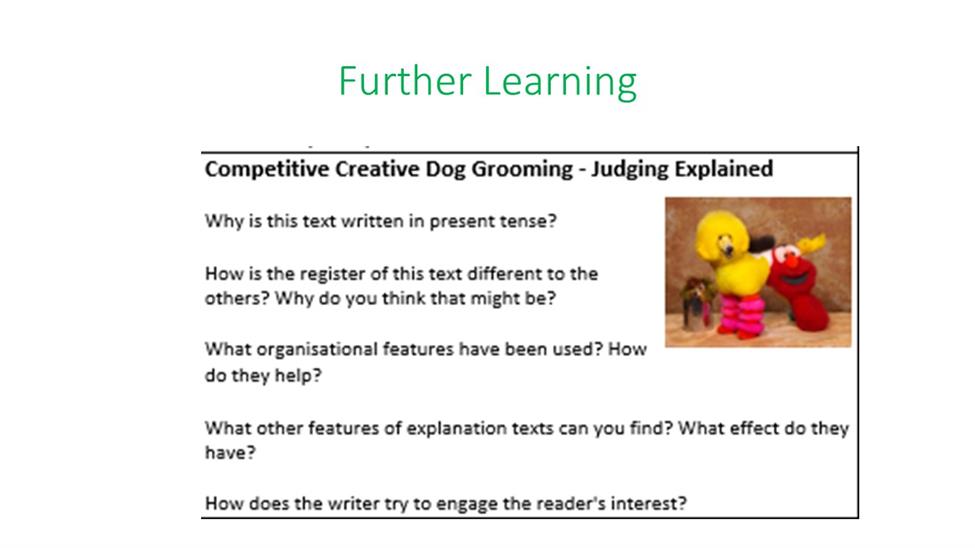 Further Learning

**Competitive Creative Dog Grooming - Judging Explained**

Why is this text written in present tense?

How is the register of this text different to the others? Why do you think that might be?

What organisational features have been used? How do they help?

What other features of explanation texts can you find? What effect do they have?

How does the writer try to engage the reader's interest?